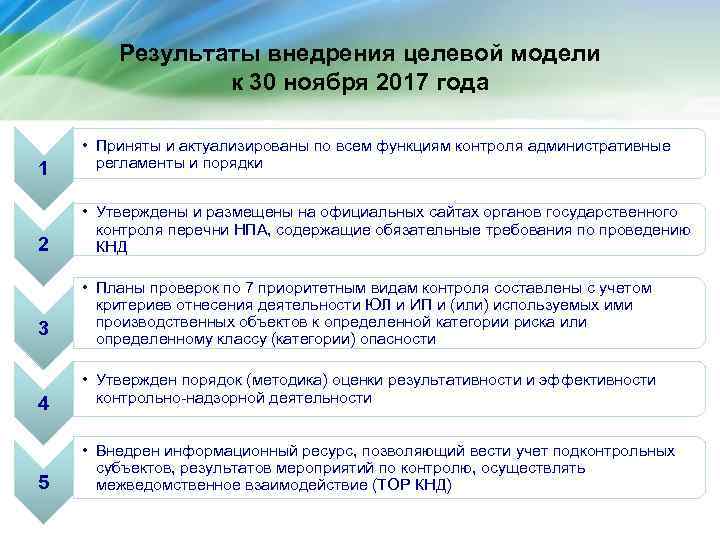 Результаты внедрения целевой модели к 30 ноября 2017 года

1

• Приняты и актуализированы по всем функциям контроля административные регламенты и порядки

2

• Утверждены и размещены на официальных сайтах органов государственного контроля перечни НПА, содержащие обязательные требования по проведению КНД

3

• Планы проверок по 7 приоритетным видам контроля составлены с учетом критериев отнесения деятельности ЮЛ и ИП и (или) используемых ими производственных объектов к определенной категории риска или определенному классу (категории) опасности

4

• Утвержден порядок (методика) оценки результативности и эффективности контрольно-надзорной деятельности

5

• Внедрен информационный ресурс, позволяющий вести учет подконтрольных субъектов, результатов мероприятий по контролю, осуществлять межведомственное взаимодействие (ТОР КНД)